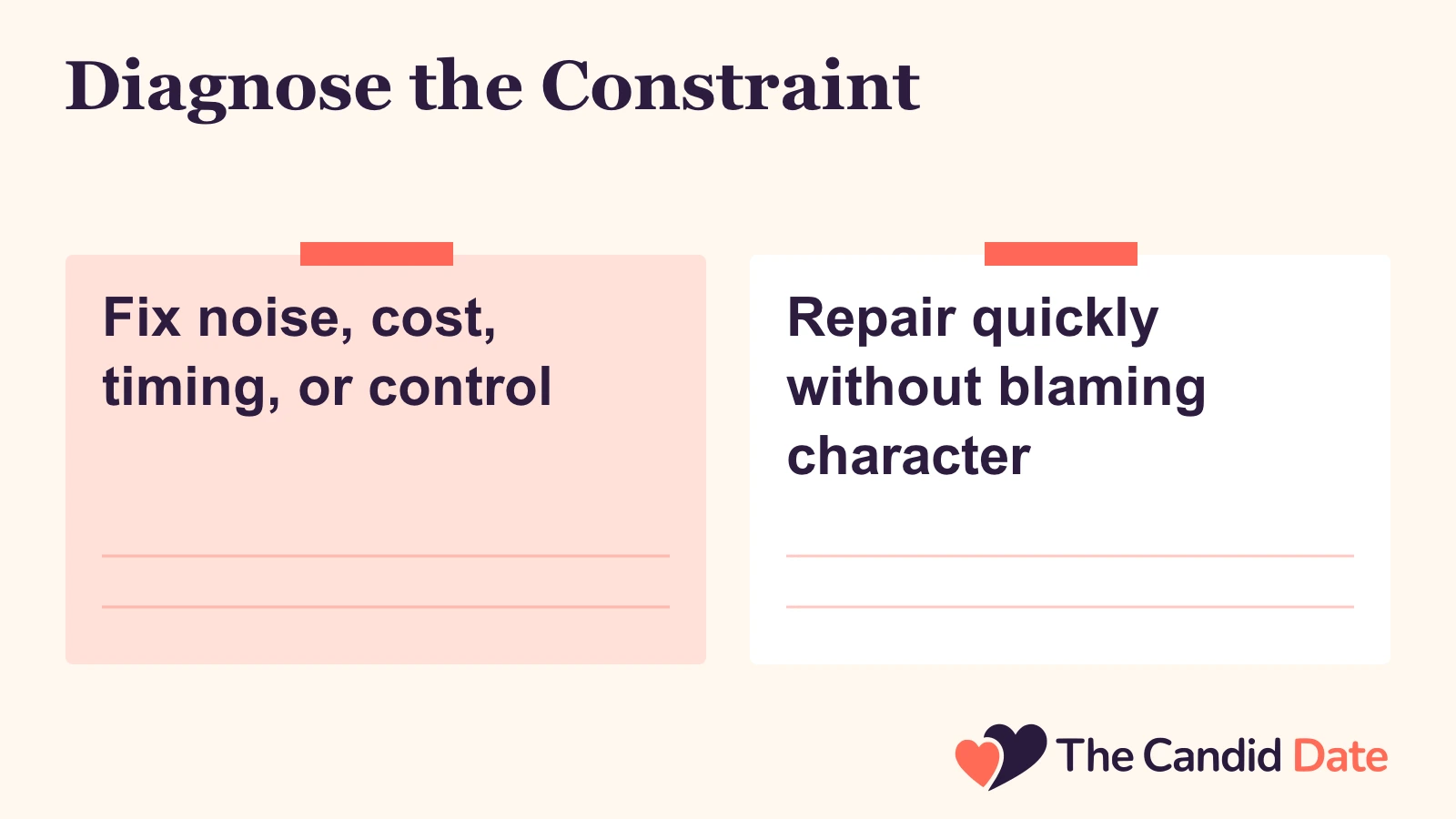 Diagnose the Constraint

Fix noise, cost, timing, or control

Repair quickly without blaming character

The Candid Date